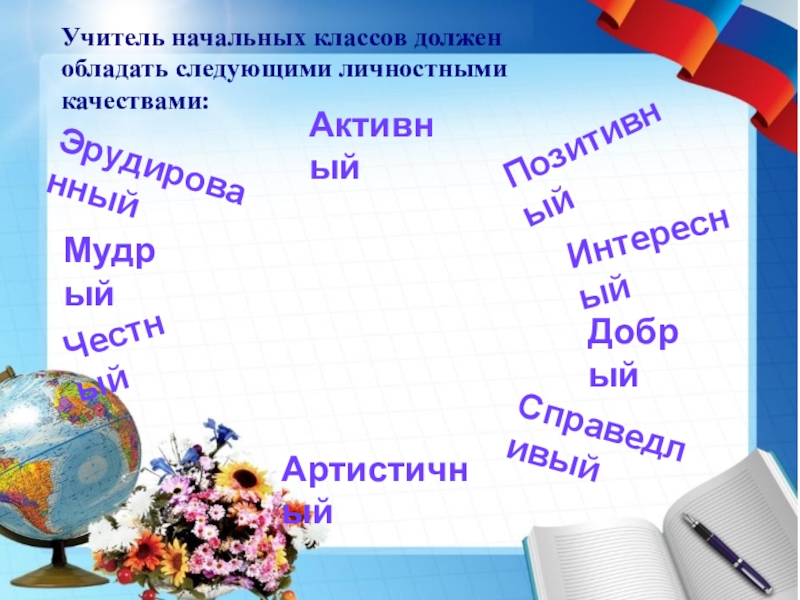 Учитель начальных классов должен обладать следующими личностными качествами:

Эрудированный

Активный

Позитивный

Мудрый

Интересный

Честный

Добрый

Справедливый

Артистичный